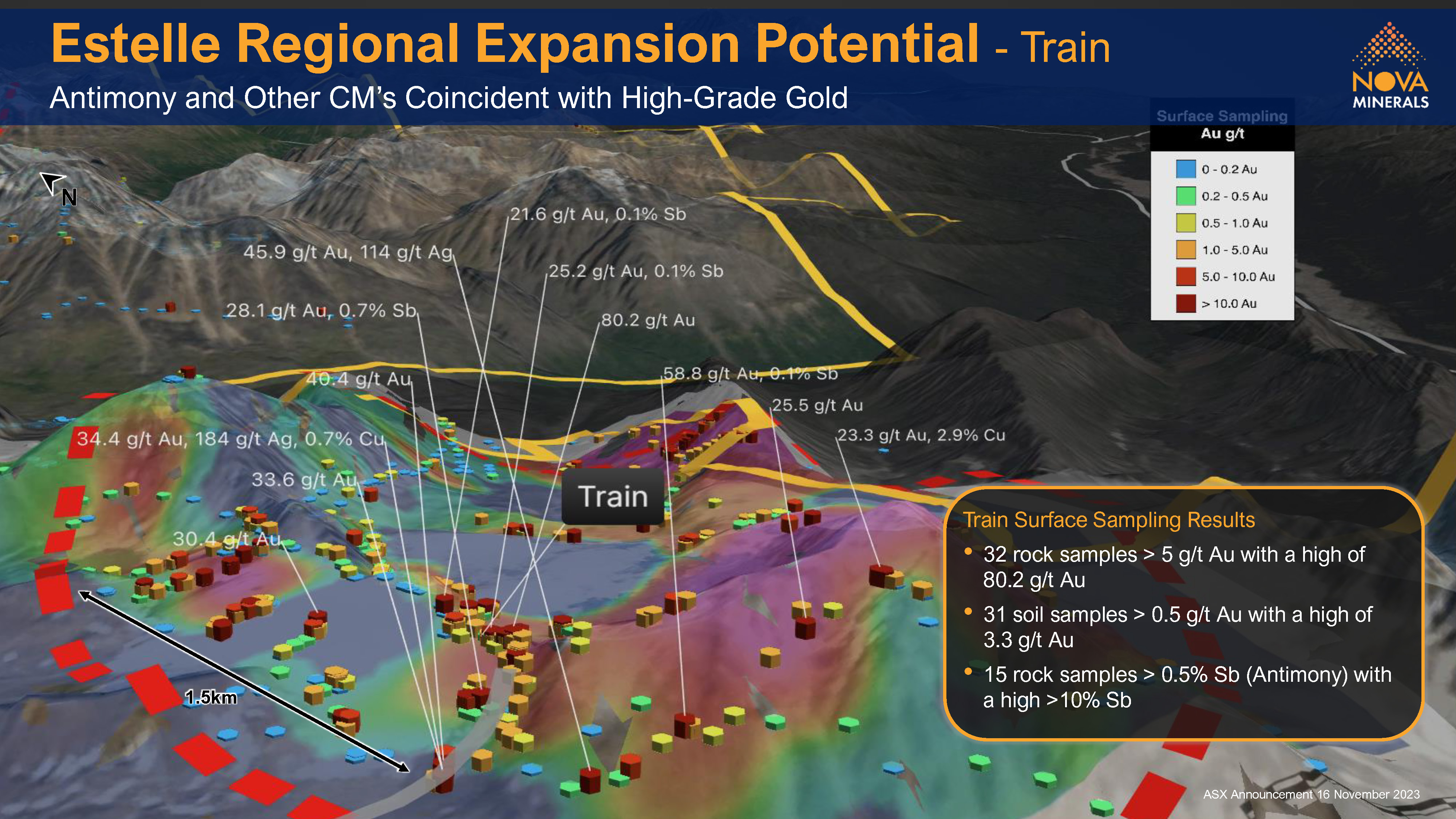 Estelle Regional Expansion Potential - Train

Antimony and Other CM's Coincident with High-Grade Gold

NOVA MINERALS

Surface Sampling
Au g/t

0 - 0.2 Au
0.2 - 0.5 Au
0.5 - 1.0 Au
1.0 - 5.0 Au
5.0 - 10.0 Au
> 10.0 Au

N

21.6 g/t Au, 0.1% Sb
45.9 g/t Au, 114 g/t Ag
25.2 g/t Au, 0.1% Sb
28.1 g/t Au, 0.7% Sb
80.2 g/t Au
40.4 g/t Au
58.8 g/t Au, 0.1% Sb
25.5 g/t Au
34.4 g/t Au, 184 g/t Ag, 0.7% Cu
23.3 g/t Au, 2.9% Cu
33.6 g/t Au
Train
30.4 g/t Au
1.5km

Train Surface Sampling Results

• 32 rock samples > 5 g/t Au with a high of 80.2 g/t Au
• 31 soil samples > 0.5 g/t Au with a high of 3.3 g/t Au
• 15 rock samples > 0.5% Sb (Antimony) with a high >10% Sb

ASX Announcement 16 November 2023